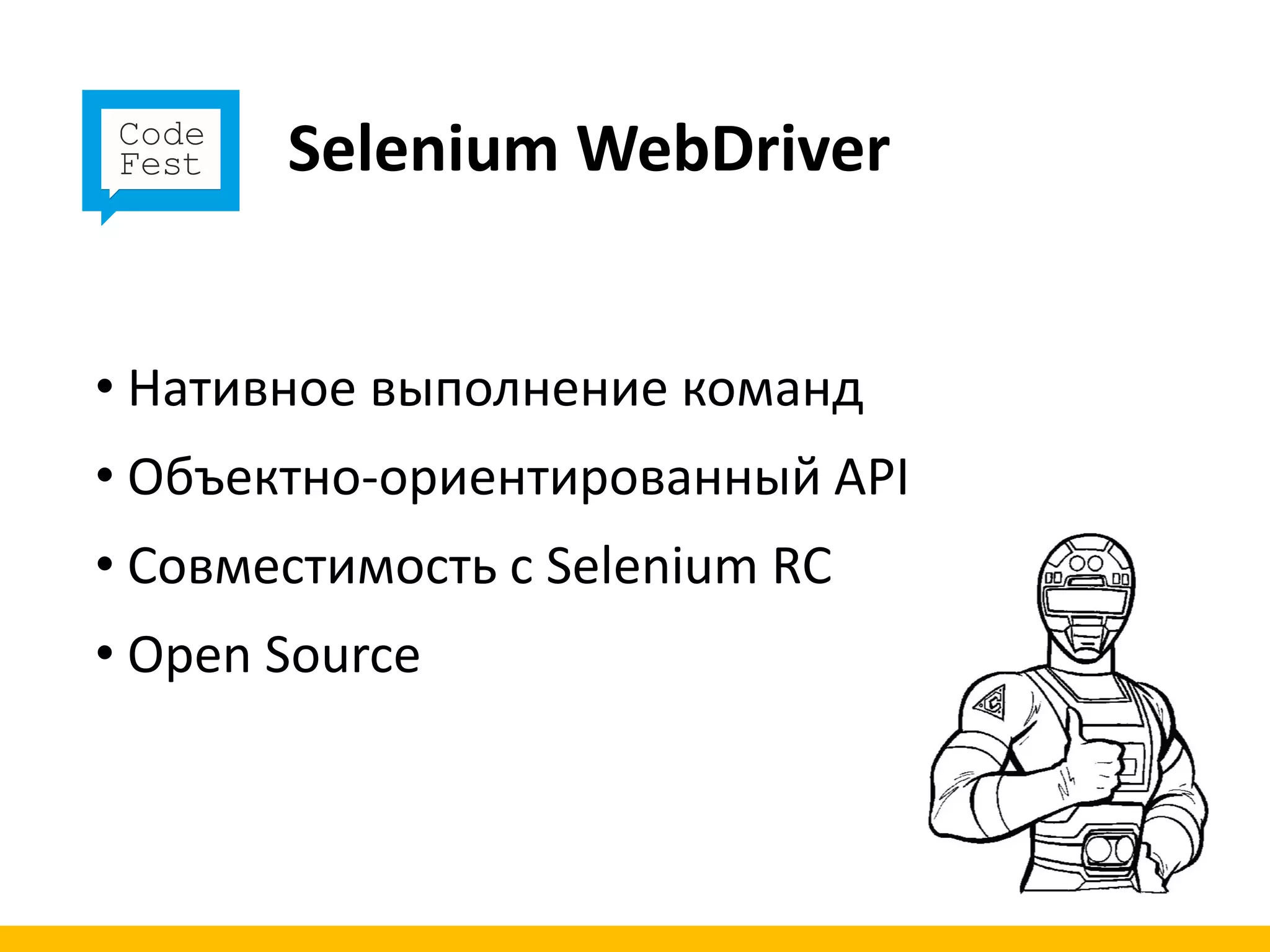 Code Fest

Selenium WebDriver

• Нативное выполнение команд
• Объектно-ориентированный API
• Совместимость с Selenium RC
• Open Source